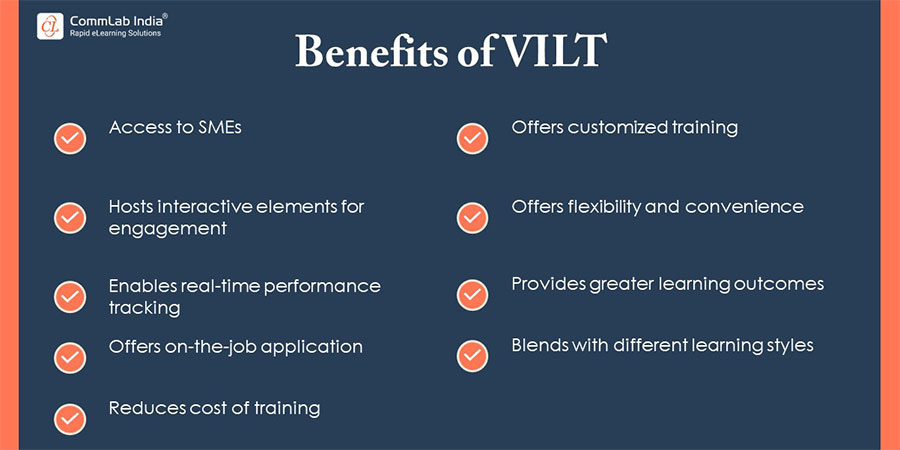 CommLab India®
Rapid eLearning Solutions

Benefits of VILT

Access to SMEs

Hosts interactive elements for engagement

Enables real-time performance tracking

Offers on-the-job application

Reduces cost of training

Offers customized training

Offers flexibility and convenience

Provides greater learning outcomes

Blends with different learning styles